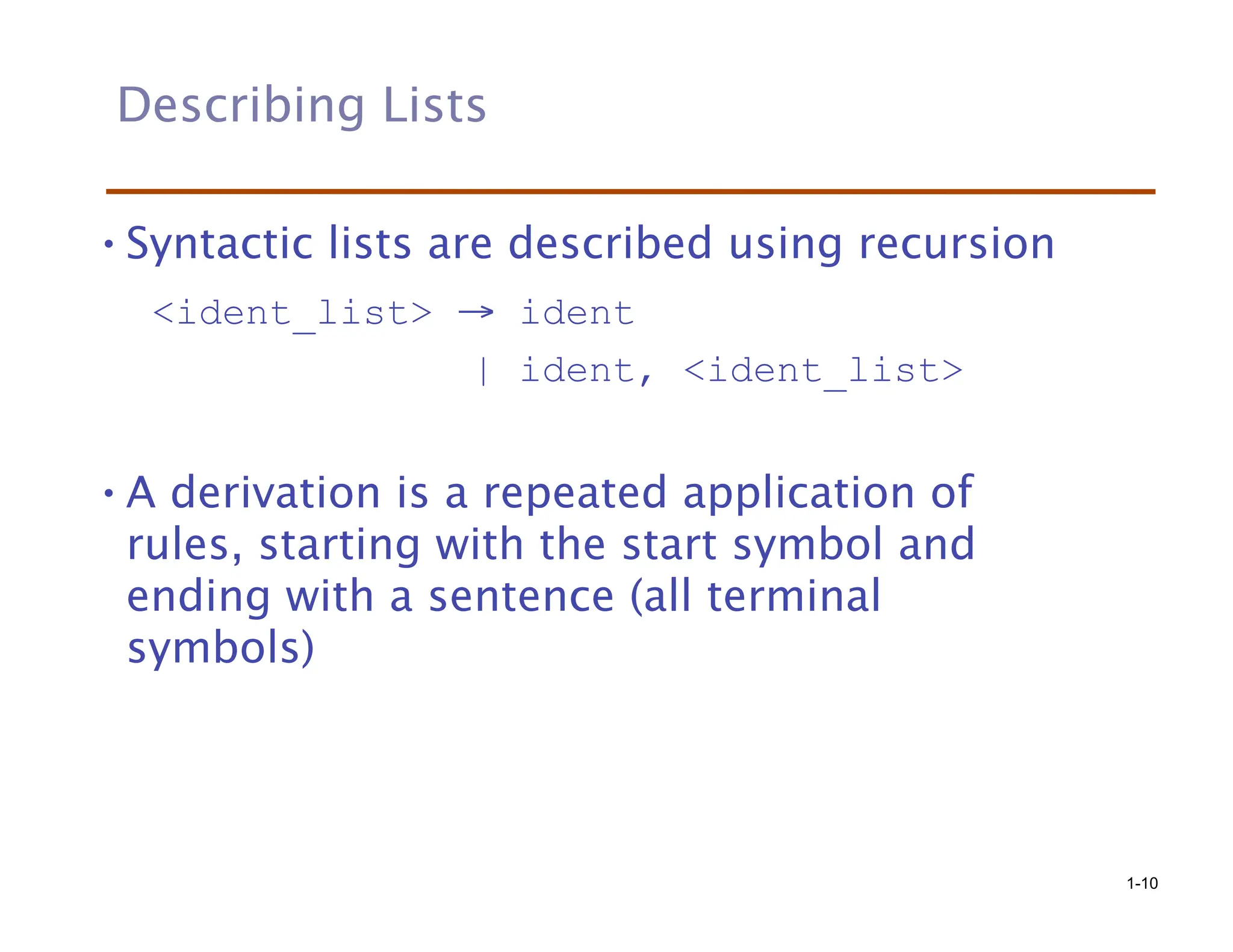 Describing Lists

• Syntactic lists are described using recursion

<ident_list> → ident
| ident, <ident_list>

• A derivation is a repeated application of rules, starting with the start symbol and ending with a sentence (all terminal symbols)

1-10